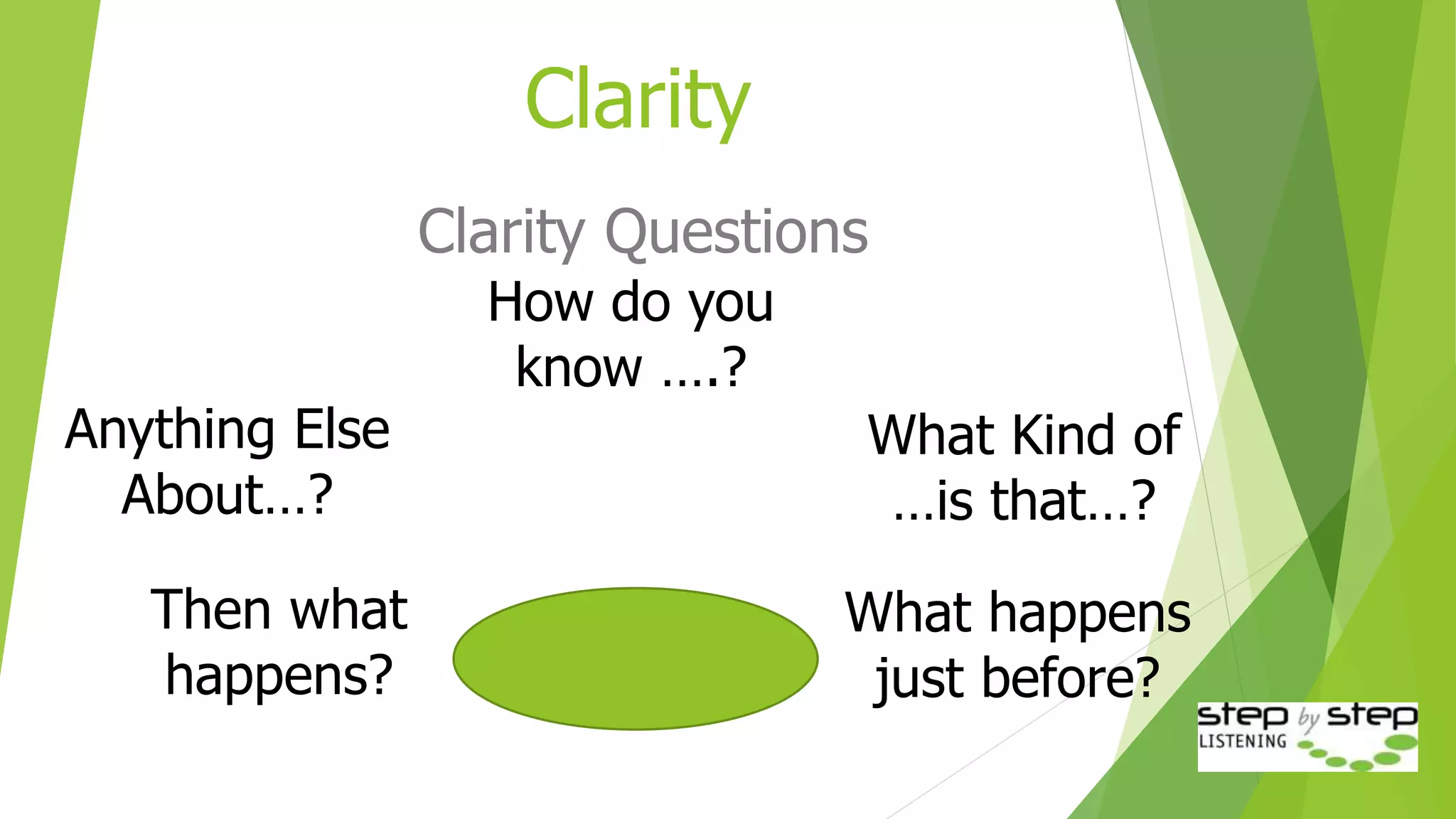 Clarity

Clarity Questions

How do you know ….?

Anything Else About…?

What Kind of …is that…?

Then what happens?

What happens just before?

step by step LISTENING